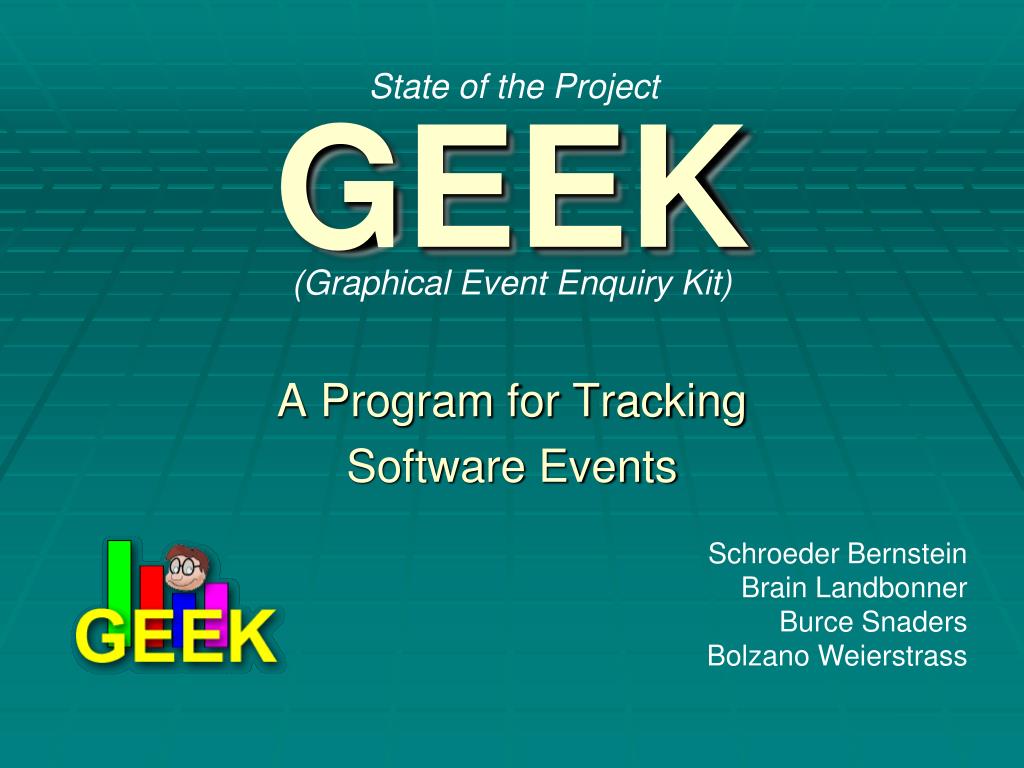 State of the Project

GEEK

(Graphical Event Enquiry Kit)

A Program for Tracking Software Events

GEEK

Schroeder Bernstein
Brain Landbonner
Burce Snaders
Bolzano Weierstrass